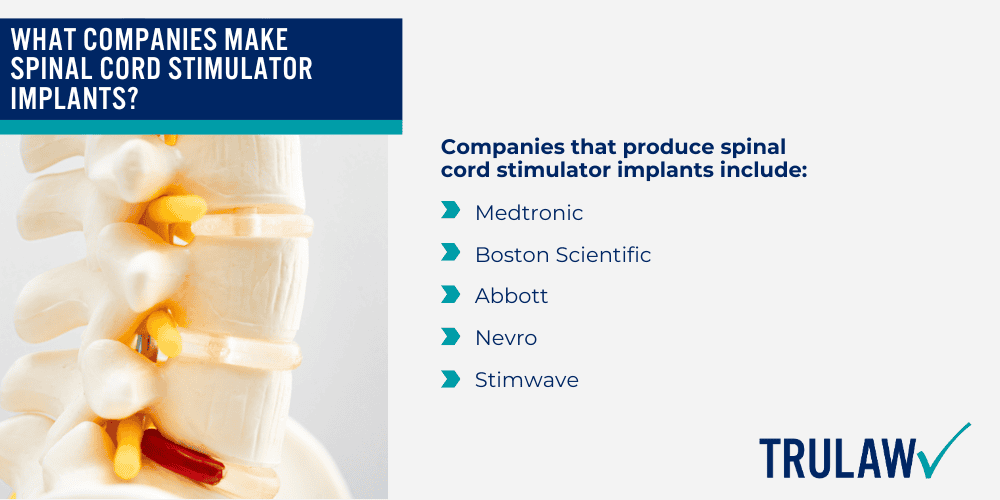 WHAT COMPANIES MAKE SPINAL CORD STIMULATOR IMPLANTS?

Companies that produce spinal cord stimulator implants include:

Medtronic

Boston Scientific

Abbott

Nevro

Stimwave

TRULAW